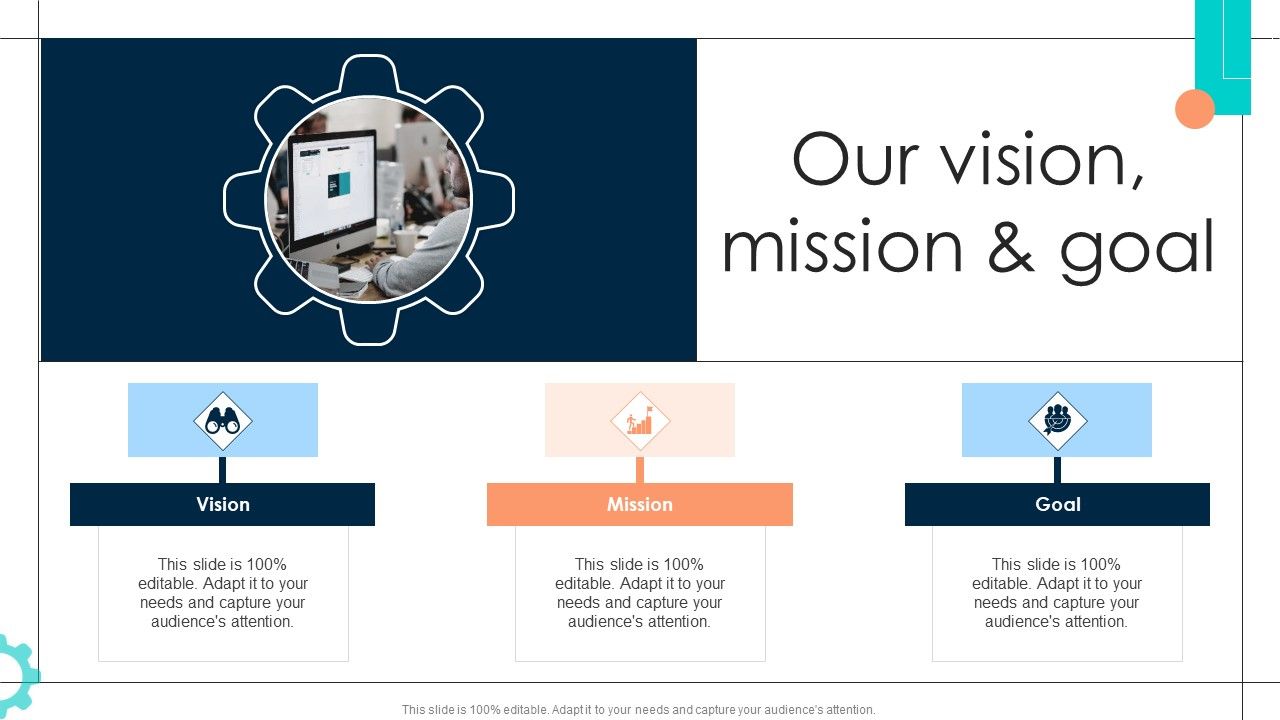 Our vision, mission & goal

Vision

This slide is 100% editable. Adapt it to your needs and capture your audience's attention.

Mission

This slide is 100% editable. Adapt it to your needs and capture your audience's attention.

Goal

This slide is 100% editable. Adapt it to your needs and capture your audience's attention.

This slide is 100% editable. Adapt it to your needs and capture your audience's attention.